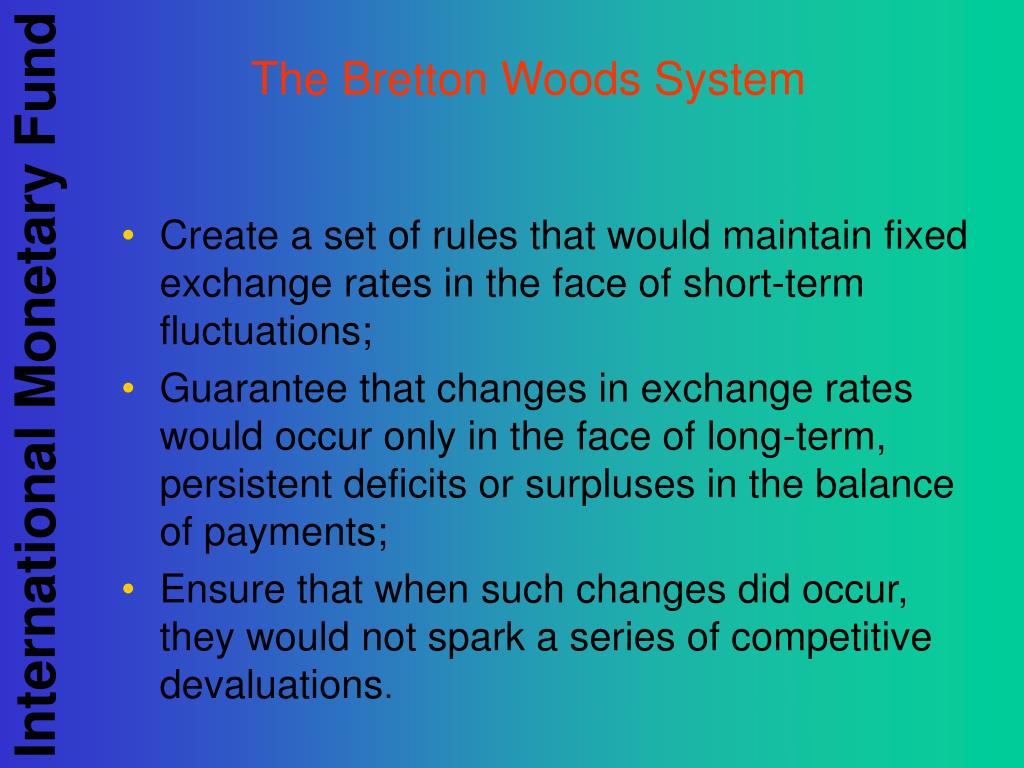 International Monetary Fund

The Bretton Woods System

• Create a set of rules that would maintain fixed exchange rates in the face of short-term fluctuations;
• Guarantee that changes in exchange rates would occur only in the face of long-term, persistent deficits or surpluses in the balance of payments;
• Ensure that when such changes did occur, they would not spark a series of competitive devaluations.